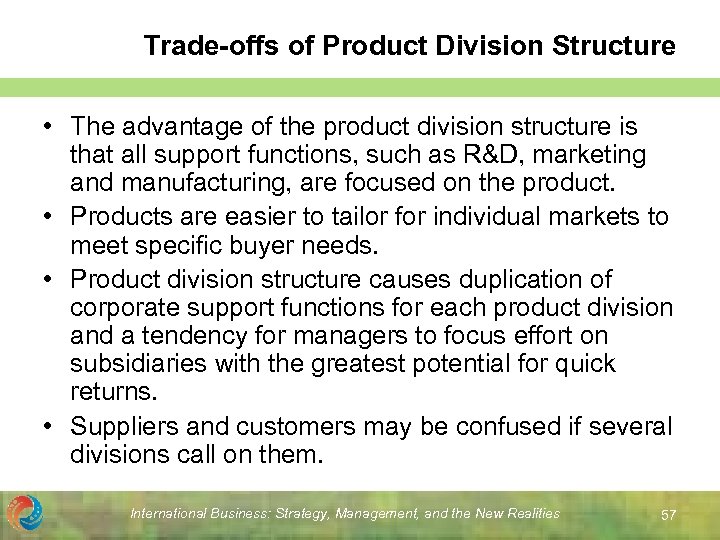 Trade-offs of Product Division Structure

• The advantage of the product division structure is that all support functions, such as R&D, marketing and manufacturing, are focused on the product.

• Products are easier to tailor for individual markets to meet specific buyer needs.

• Product division structure causes duplication of corporate support functions for each product division and a tendency for managers to focus effort on subsidiaries with the greatest potential for quick returns.

• Suppliers and customers may be confused if several divisions call on them.

International Business: Strategy, Management, and the New Realities

57